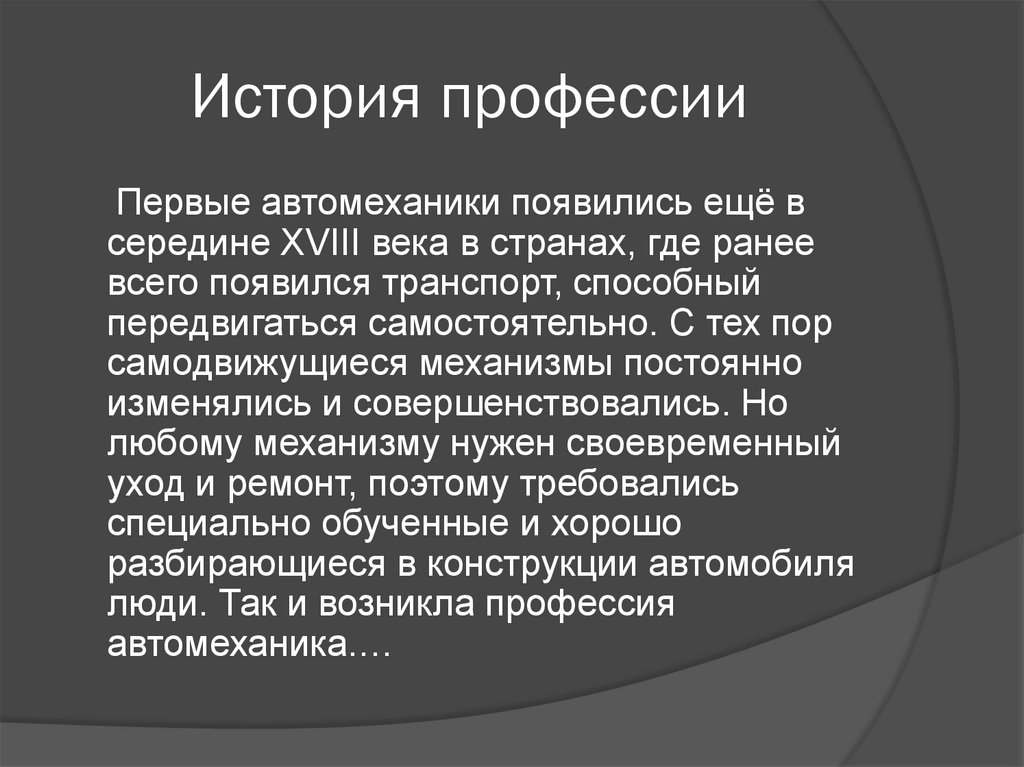 История профессии

Первые автомеханики появились ещё в середине XVIII века в странах, где ранее всего появился транспорт, способный передвигаться самостоятельно. С тех пор самодвижущиеся механизмы постоянно изменялись и совершенствовались. Но любому механизму нужен своевременный уход и ремонт, поэтому требовались специально обученные и хорошо разбирающиеся в конструкции автомобиля люди. Так и возникла профессия автомеханика….